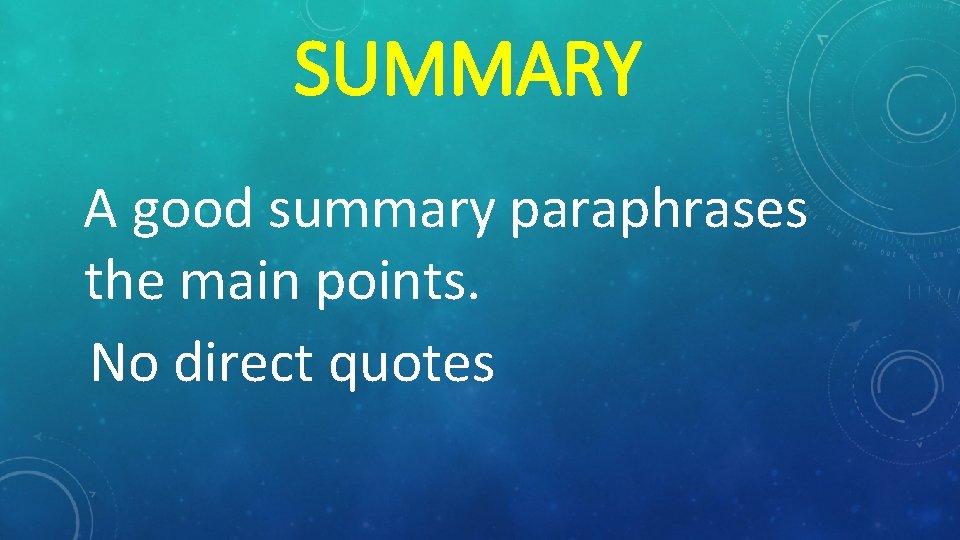 SUMMARY

A good summary paraphrases the main points.

No direct quotes